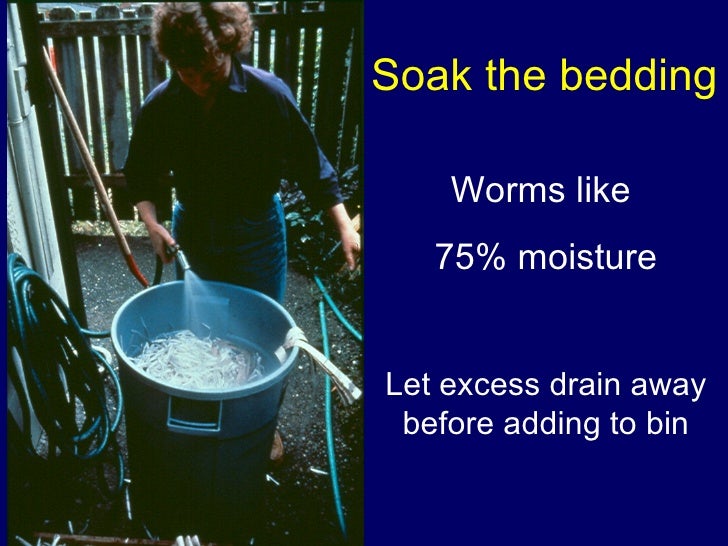 Soak the bedding

Worms like

75% moisture

Let excess drain away before adding to bin